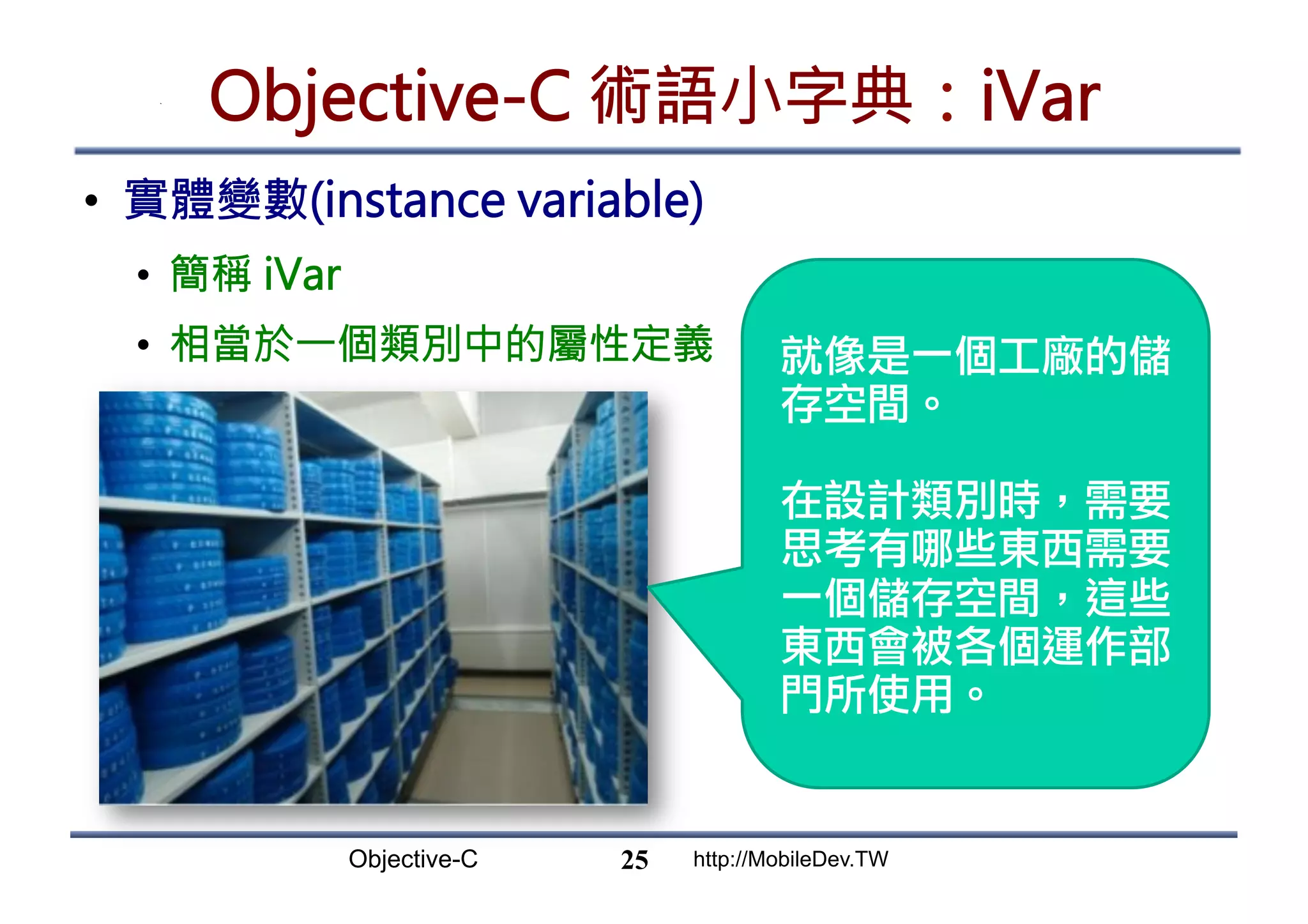 Objective-C 術語小字典：iVar

• 實體變數(instance variable)
  • 簡稱 iVar
  • 相當於一個類別中的屬性定義

就像是一個工廠的儲存空間。

在設計類別時，需要思考有哪些東西需要一個儲存空間，這些東西會被各個運作部門所使用。

Objective-C 25 http://MobileDev.TW